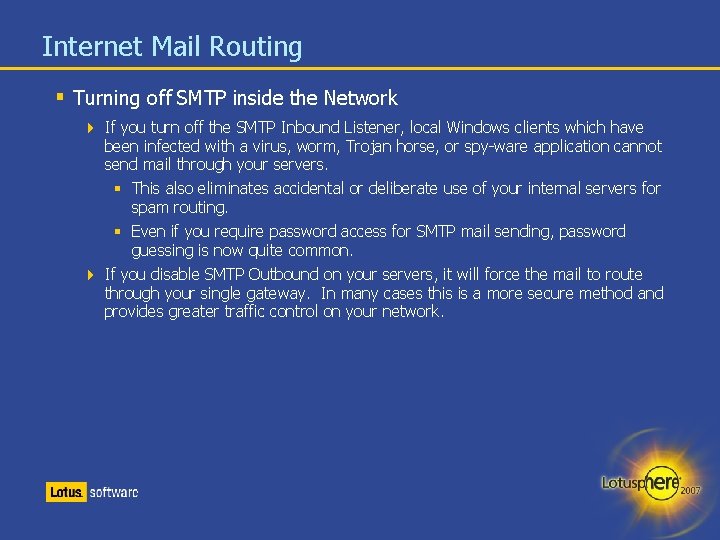 Internet Mail Routing

Turning off SMTP inside the Network

If you turn off the SMTP Inbound Listener, local Windows clients which have been infected with a virus, worm, Trojan horse, or spy-ware application cannot send mail through your servers.

This also eliminates accidental or deliberate use of your internal servers for spam routing.

Even if you require password access for SMTP mail sending, password guessing is now quite common.

If you disable SMTP Outbound on your servers, it will force the mail to route through your single gateway. In many cases this is a more secure method and provides greater traffic control on your network.

Lotus. software

Lotusphere 2007